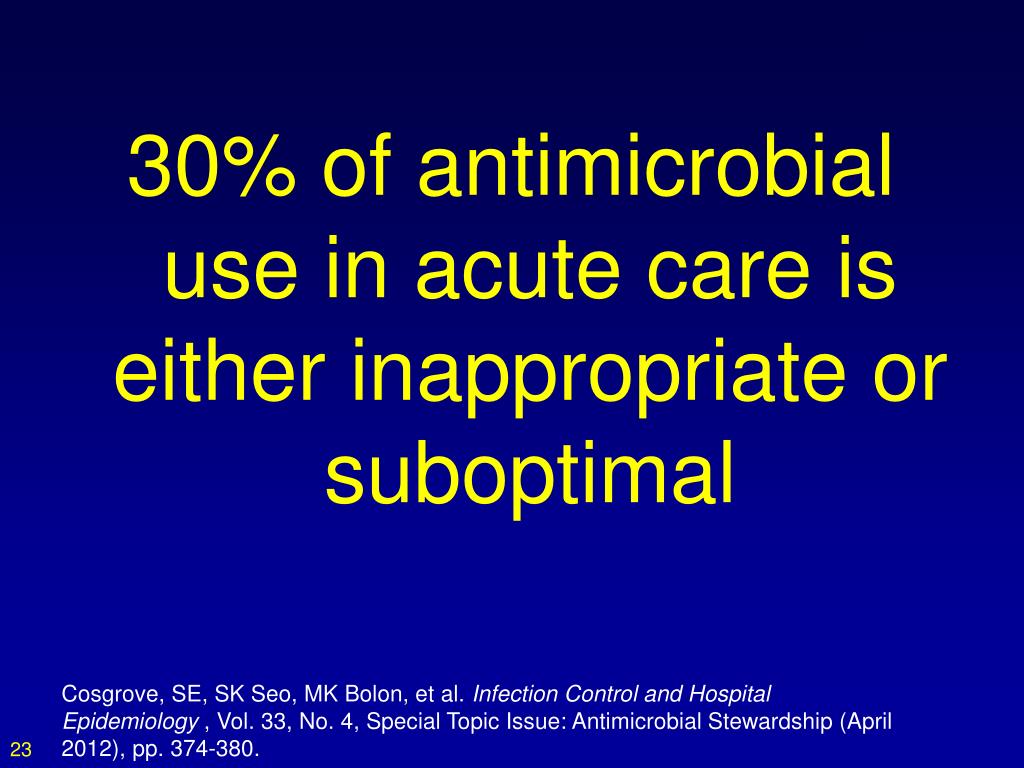 30% of antimicrobial use in acute care is either inappropriate or suboptimal

Cosgrove, SE, SK Seo, MK Bolon, et al. Infection Control and Hospital Epidemiology , Vol. 33, No. 4, Special Topic Issue: Antimicrobial Stewardship (April 2012), pp. 374-380.

23